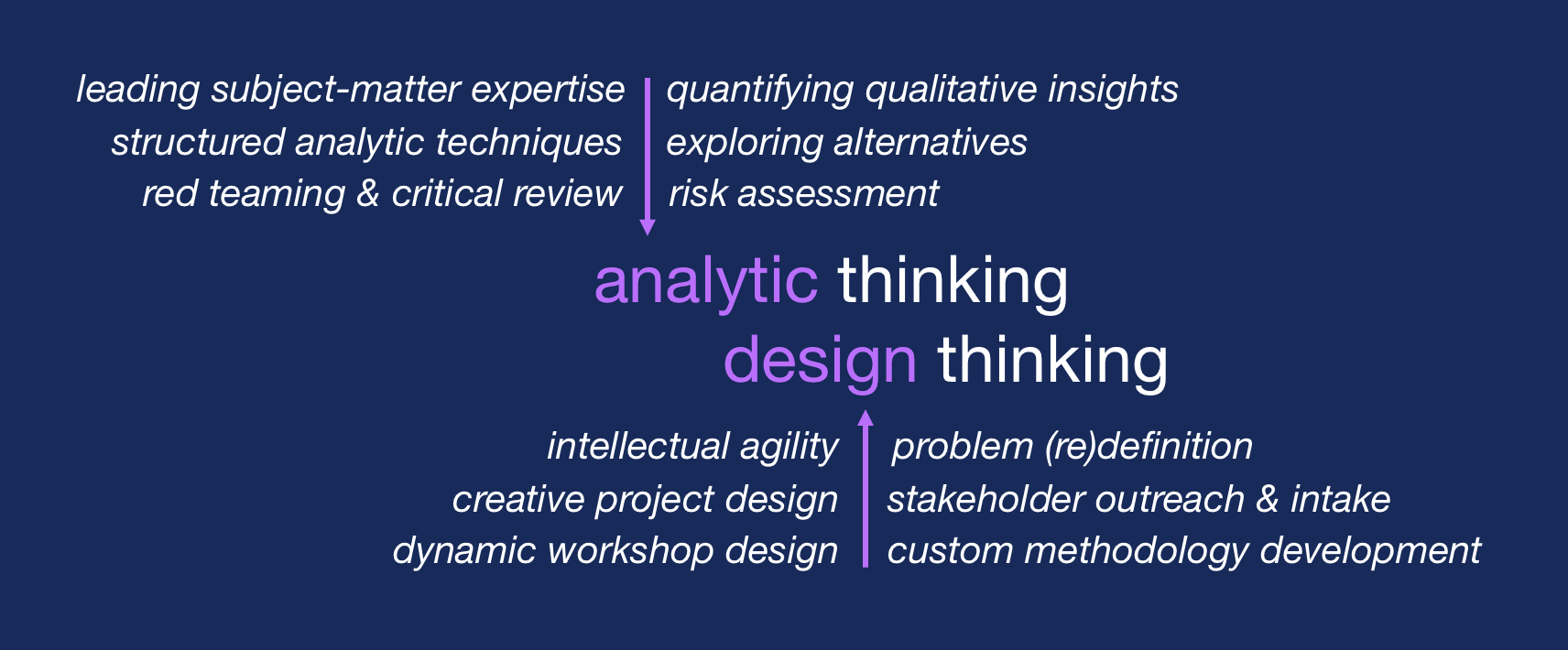 leading subject-matter expertise
structured analytic techniques
red teaming & critical review

quantifying qualitative insights
exploring alternatives
risk assessment

analytic thinking
design thinking

intellectual agility
creative project design
dynamic workshop design

problem (re)definition
stakeholder outreach & intake
custom methodology development